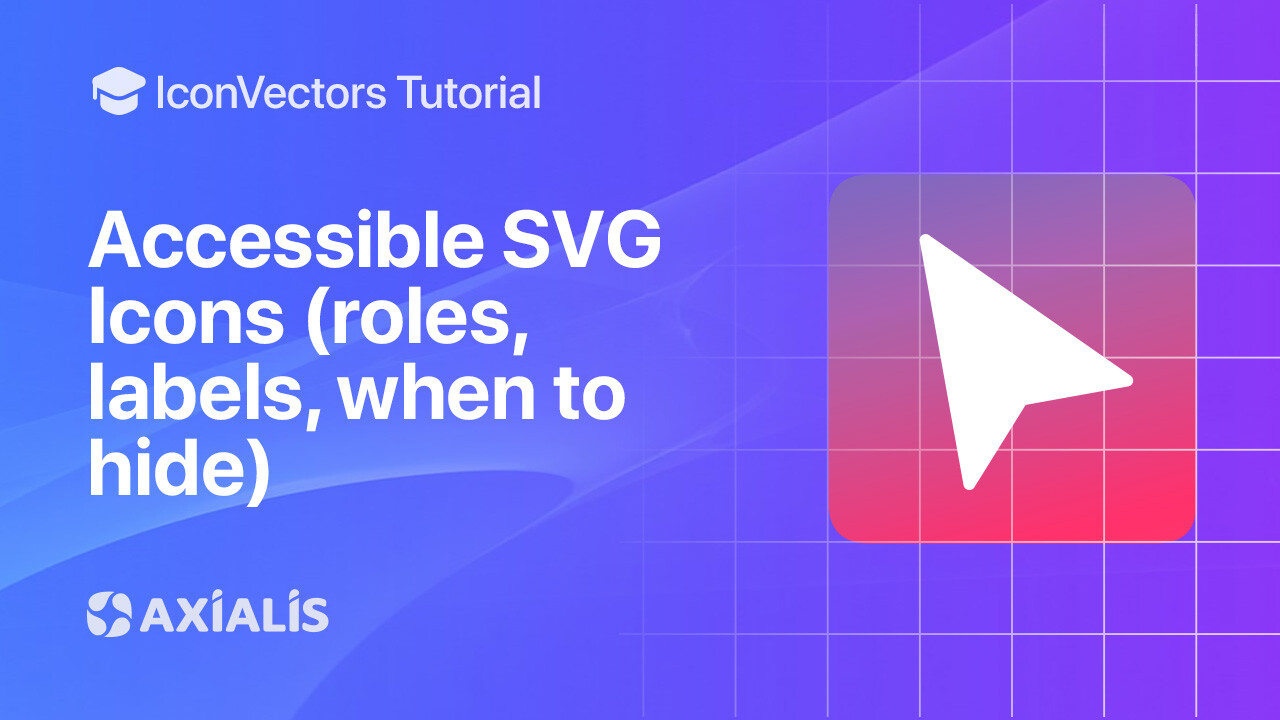 IconVectors Tutorial

Accessible SVG Icons (roles, labels, when to hide)

AXIALIS